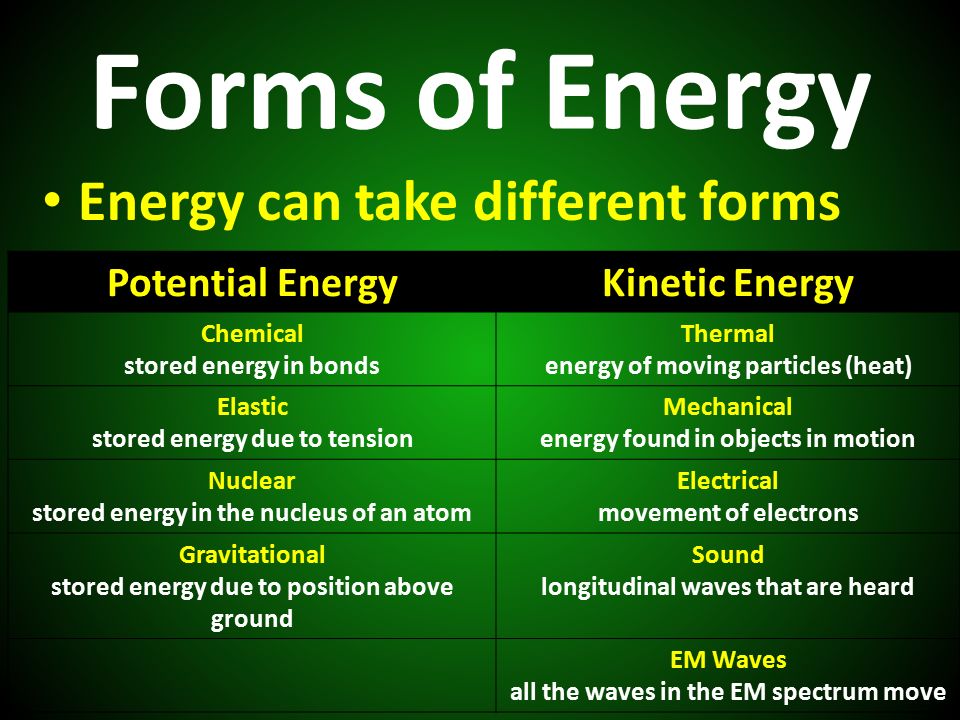 Forms of Energy

• Energy can take different forms

| Potential Energy | Kinetic Energy |
|---|---|
| Chemical stored energy in bonds | Thermal energy of moving particles (heat) |
| Elastic stored energy due to tension | Mechanical energy found in objects in motion |
| Nuclear stored energy in the nucleus of an atom | Electrical movement of electrons |
| Gravitational stored energy due to position above ground | Sound longitudinal waves that are heard |
| | EM Waves all the waves in the EM spectrum move |